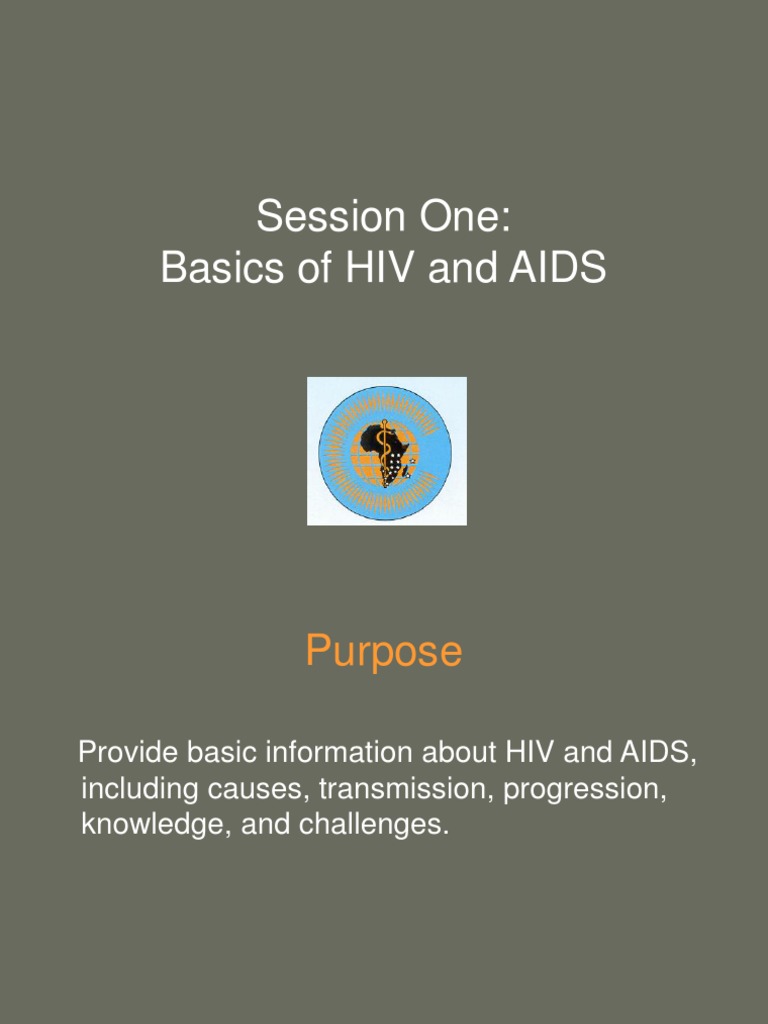 Session One:
Basics of HIV and AIDS

Purpose

Provide basic information about HIV and AIDS, including causes, transmission, progression, knowledge, and challenges.